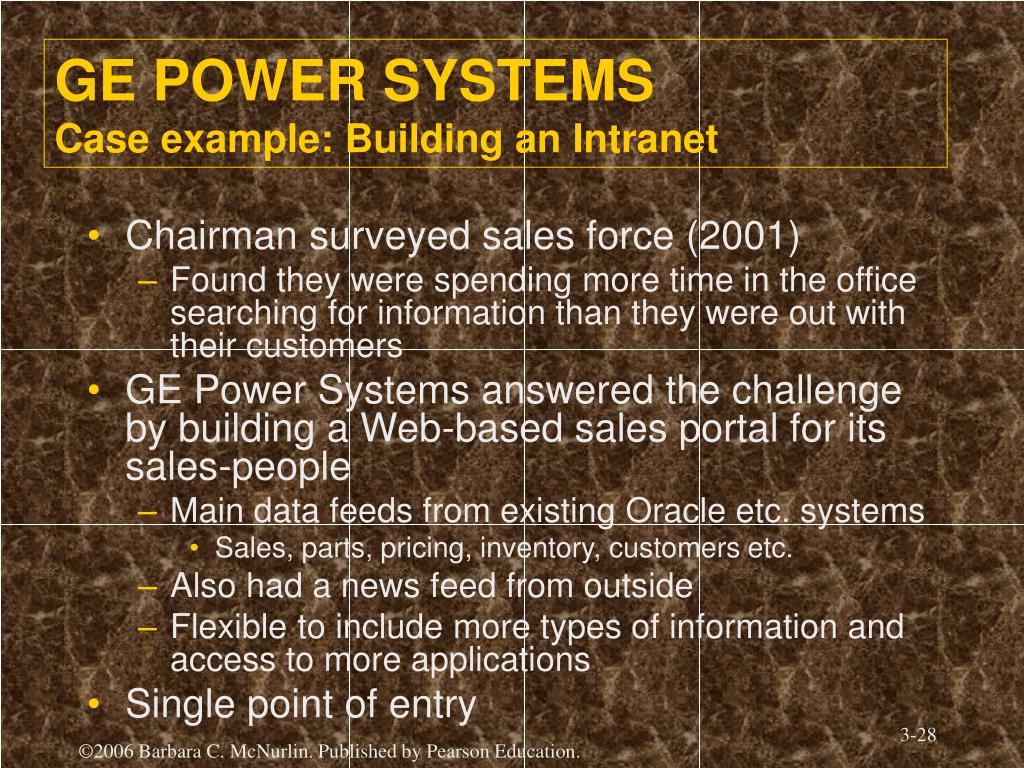 GE POWER SYSTEMS
Case example: Building an Intranet

• Chairman surveyed sales force (2001)
– Found they were spending more time in the office searching for information than they were out with their customers
• GE Power Systems answered the challenge by building a Web-based sales portal for its sales-people
– Main data feeds from existing Oracle etc. systems
• Sales, parts, pricing, inventory, customers etc.
– Also had a news feed from outside
– Flexible to include more types of information and access to more applications
• Single point of entry

3-28

©2006 Barbara C. McNurlin. Published by Pearson Education.